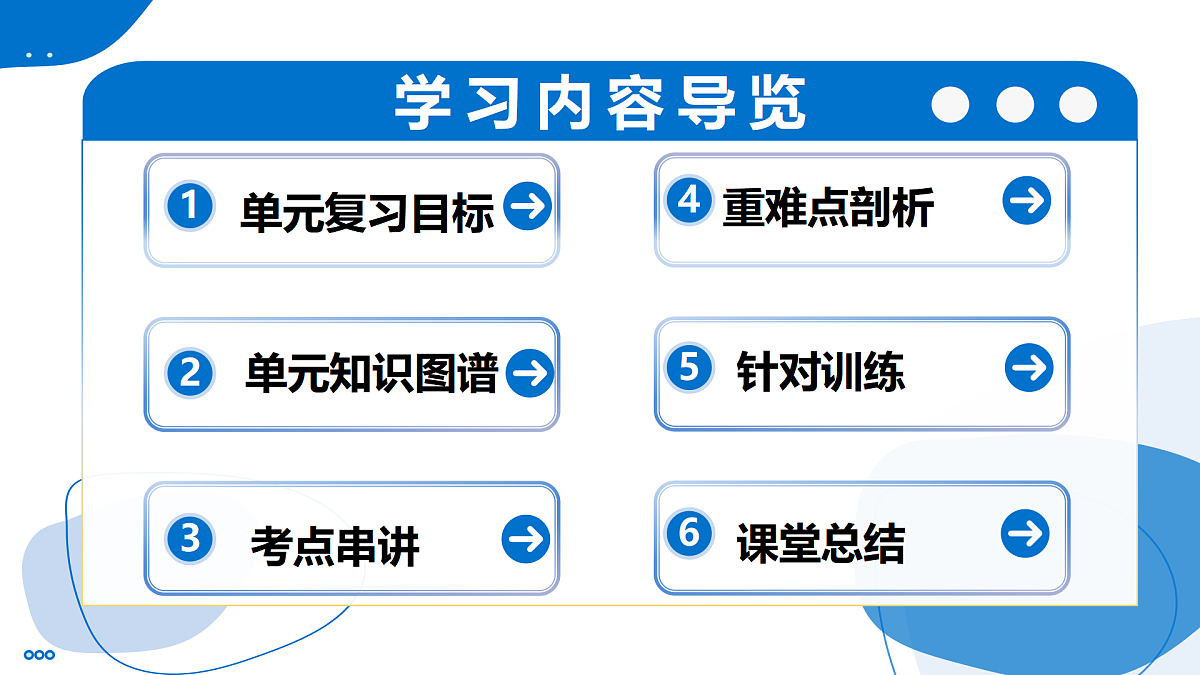 学习内容导览

1 单元复习目标

2 单元知识图谱

3 考点串讲

4 重难点剖析

5 针对训练

6 课堂总结